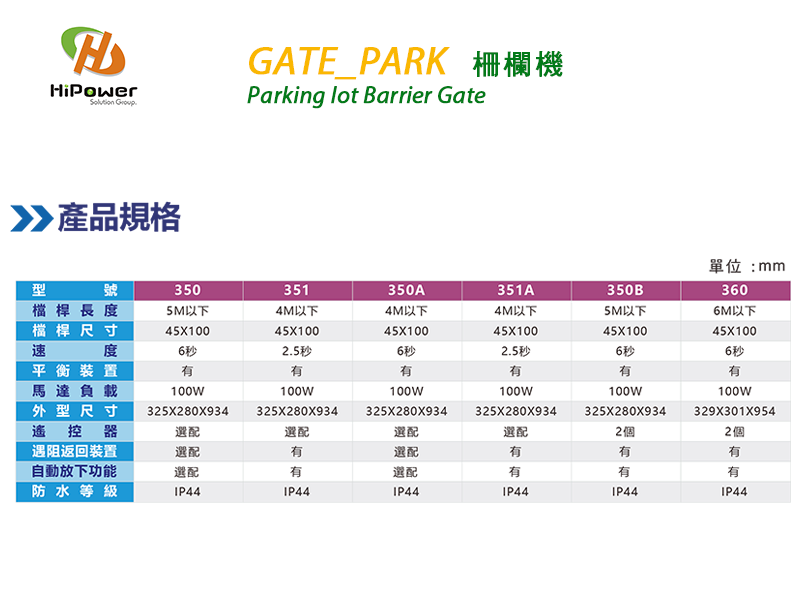 HiPower
Solution Group.

GATE_PARK 柵欄機
Parking lot Barrier Gate

產品規格

單位 :mm

| 型號 | 350 | 351 | 350A | 351A | 350B | 360 |
|---|---|---|---|---|---|---|
| 檔桿長度 | 5M以下 | 4M以下 | 4M以下 | 4M以下 | 5M以下 | 6M以下 |
| 檔桿尺寸 | 45X100 | 45X100 | 45X100 | 45X100 | 45X100 | 45X100 |
| 速度 | 6秒 | 2.5秒 | 6秒 | 2.5秒 | 6秒 | 6秒 |
| 平衡裝置 | 有 | 有 | 有 | 有 | 有 | 有 |
| 馬達負載 | 100W | 100W | 100W | 100W | 100W | 100W |
| 外型尺寸 | 325X280X934 | 325X280X934 | 325X280X934 | 325X280X934 | 325X280X934 | 329X301X954 |
| 遙控器 | 選配 | 選配 | 選配 | 選配 | 2個 | 2個 |
| 遇阻返回裝置 | 選配 | 有 | 選配 | 有 | 有 | 有 |
| 自動放下功能 | 選配 | 有 | 選配 | 有 | 有 | 有 |
| 防水等級 | IP44 | IP44 | IP44 | IP44 | IP44 | IP44 |